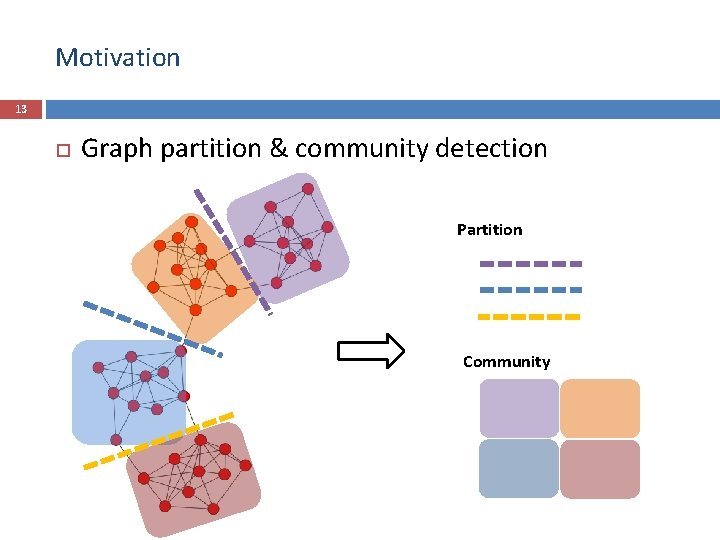 Motivation

13

Graph partition & community detection

Partition

Community